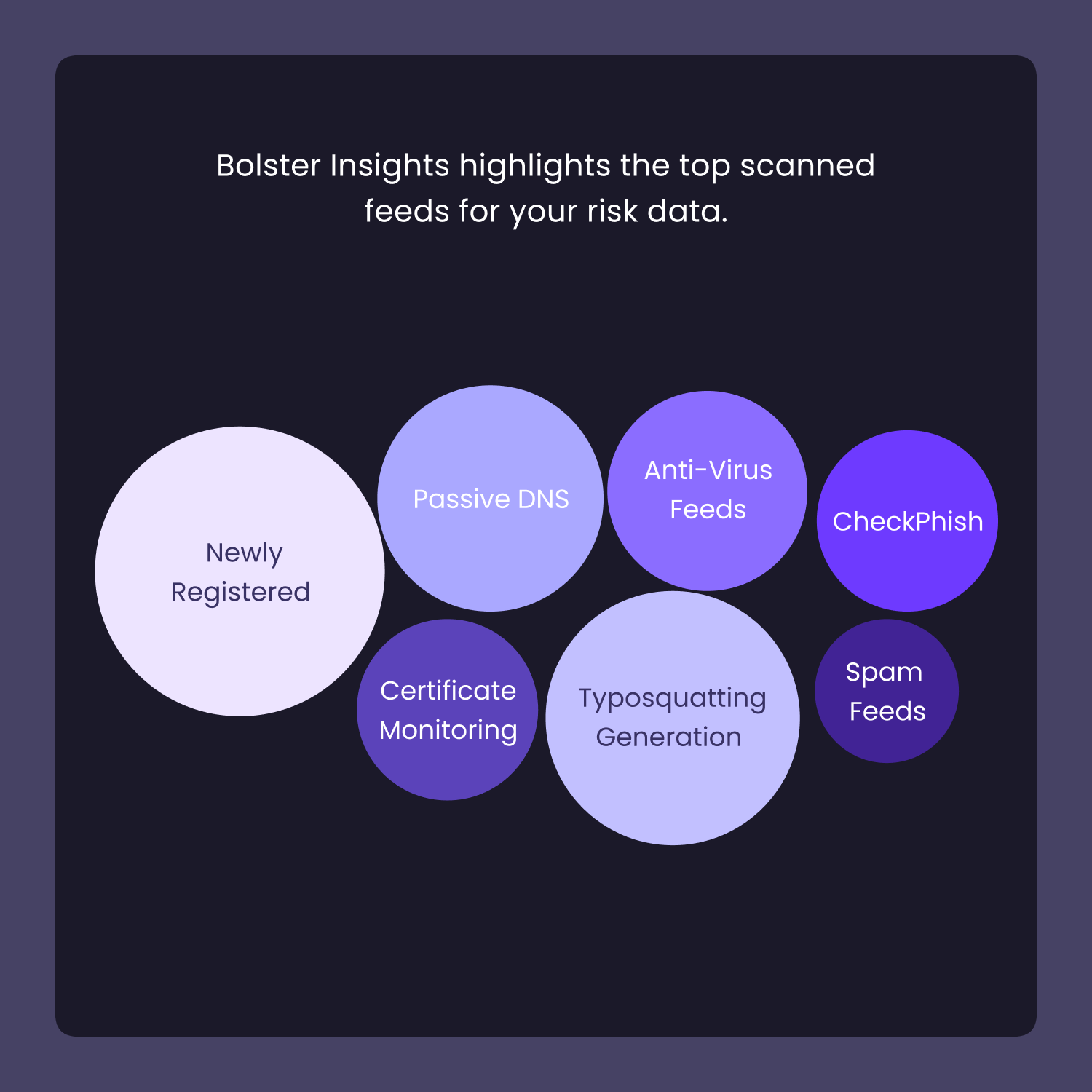 Bolster Insights highlights the top scanned feeds for your risk data.

Newly Registered

Passive DNS

Anti-Virus Feeds

CheckPhish

Certificate Monitoring

Typosquatting Generation

Spam Feeds